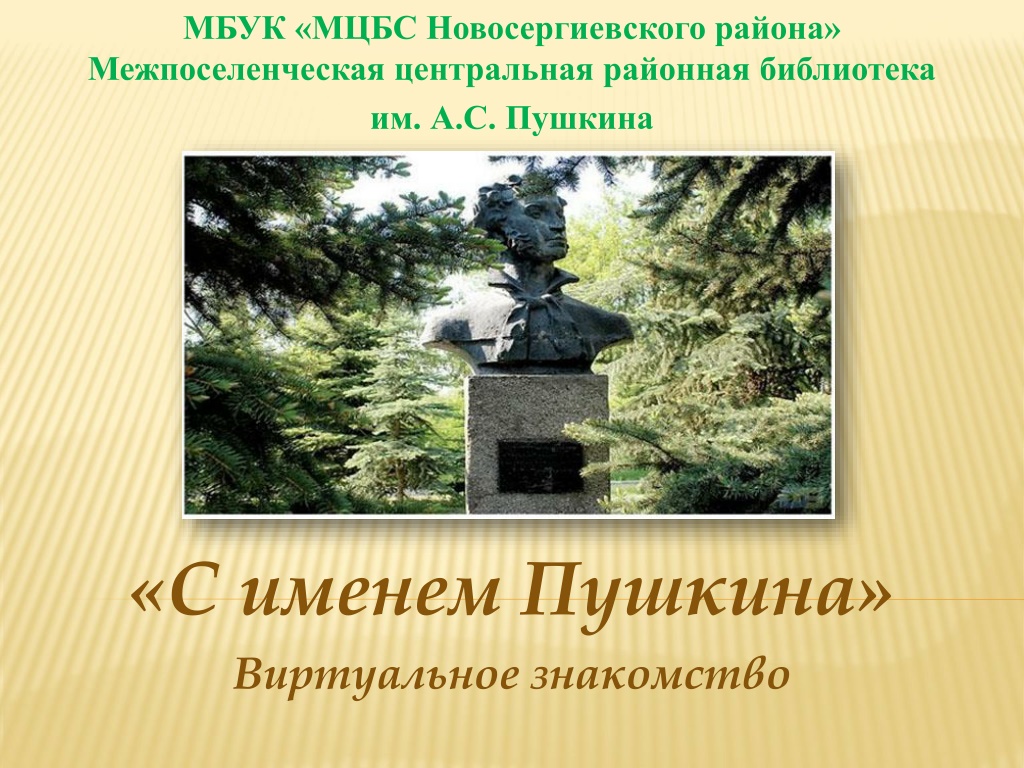 МБУК «МЦБС Новосергиевского района»
Межпоселенческая центральная районная библиотека
им. А.С. Пушкина

«С именем Пушкина»
Виртуальное знакомство